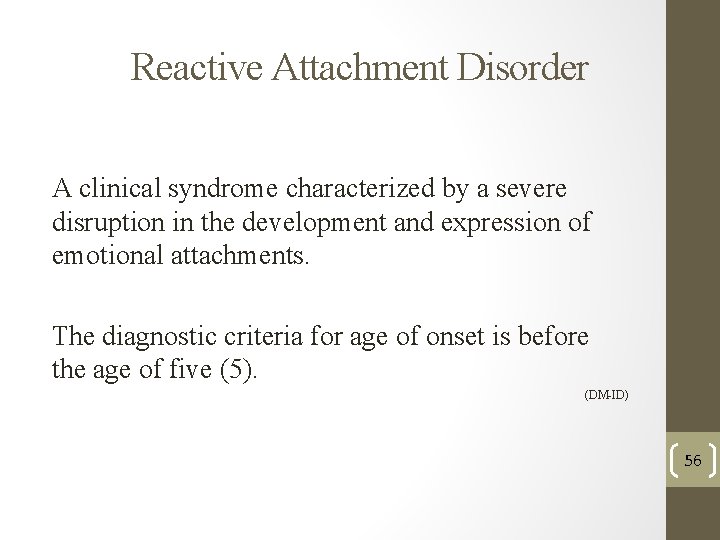 Reactive Attachment Disorder

A clinical syndrome characterized by a severe disruption in the development and expression of emotional attachments.

The diagnostic criteria for age of onset is before the age of five (5).

(DM-ID)

56